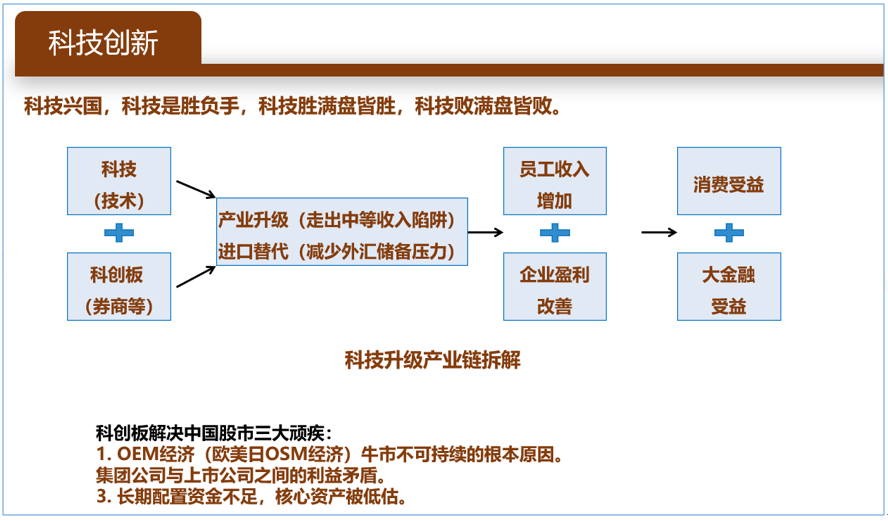 科技创新

科技兴国，科技是胜负手，科技胜满盘皆胜，科技败满盘皆败。

科技
（技术）

科创板
（券商等）

产业升级（走出中等收入陷阱）
进口替代（减少外汇储备压力）

员工收入
增加

企业盈利
改善

消费受益

大金融
受益

科技升级产业链拆解

科创板解决中国股市三大顽疾：
1. OEM经济（欧美日OSM经济）牛市不可持续的根本原因。
集团公司与上市公司之间的利益矛盾。
3. 长期配置资金不足，核心资产被低估。